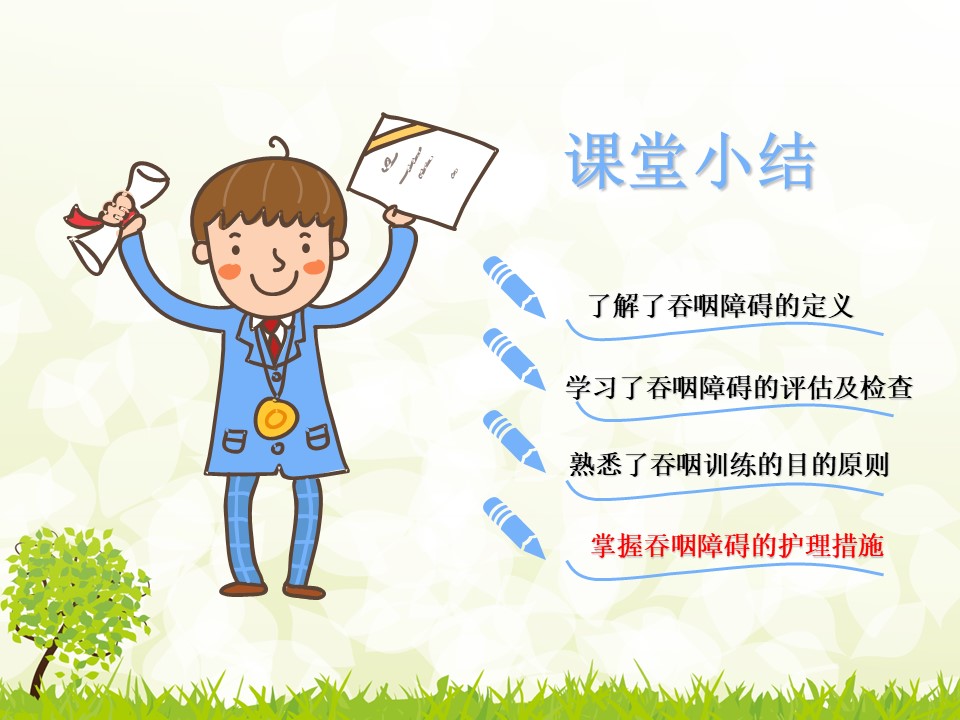 课堂小结

了解了吞咽障碍的定义

学习了吞咽障碍的评估及检查

熟悉了吞咽训练的目的原则

掌握吞咽障碍的护理措施